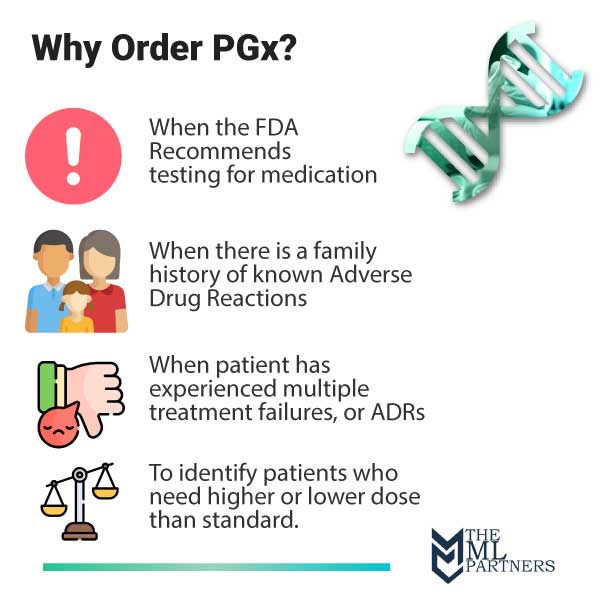 Why Order PGx?

When the FDA Recommends testing for medication

When there is a family history of known Adverse Drug Reactions

When patient has experienced multiple treatment failures, or ADRs

To identify patients who need higher or lower dose than standard.

THE ML PARTNERS